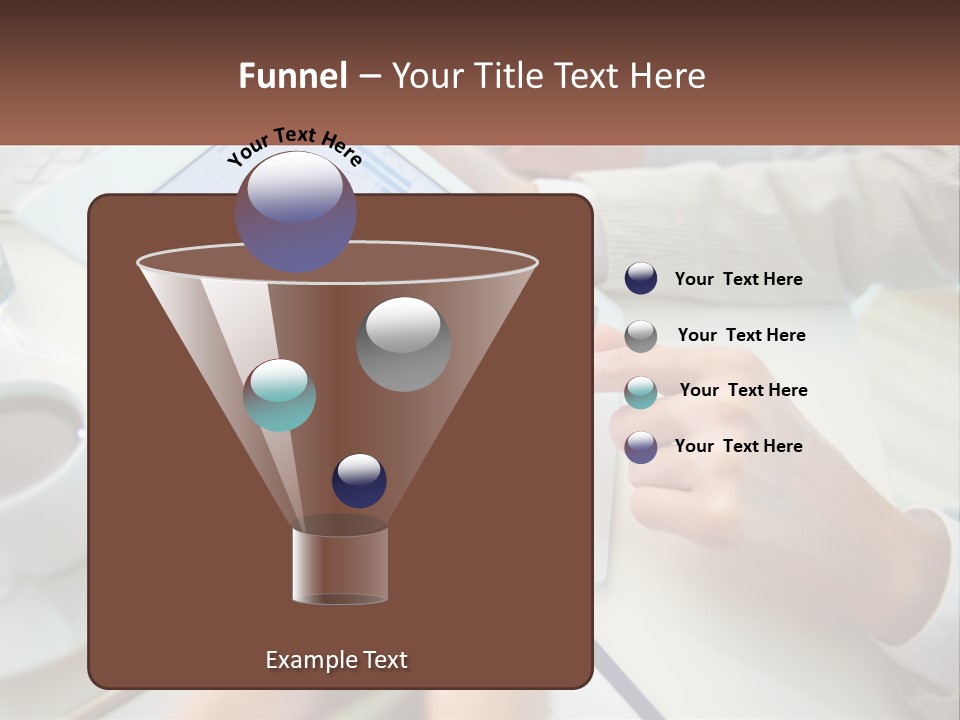 Funnel – Your Title Text Here

Your Text Here

Your Text Here

Your Text Here

Your Text Here

Your Text Here

Example Text